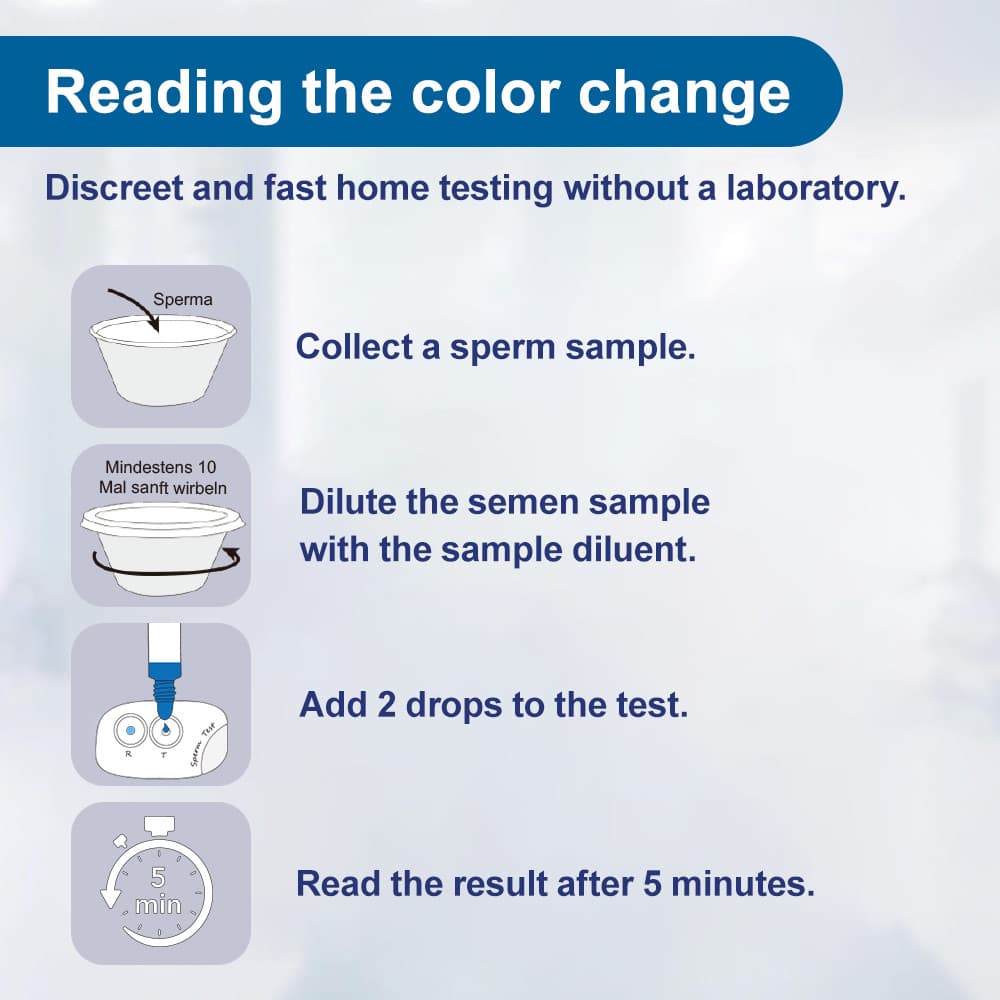 Reading the color change

Discreet and fast home testing without a laboratory.

Sperma

Collect a sperm sample.

Mindestens 10 Mal sanft wirbeln

Dilute the semen sample with the sample diluent.

R T Sperm Test

Add 2 drops to the test.

5 min

Read the result after 5 minutes.